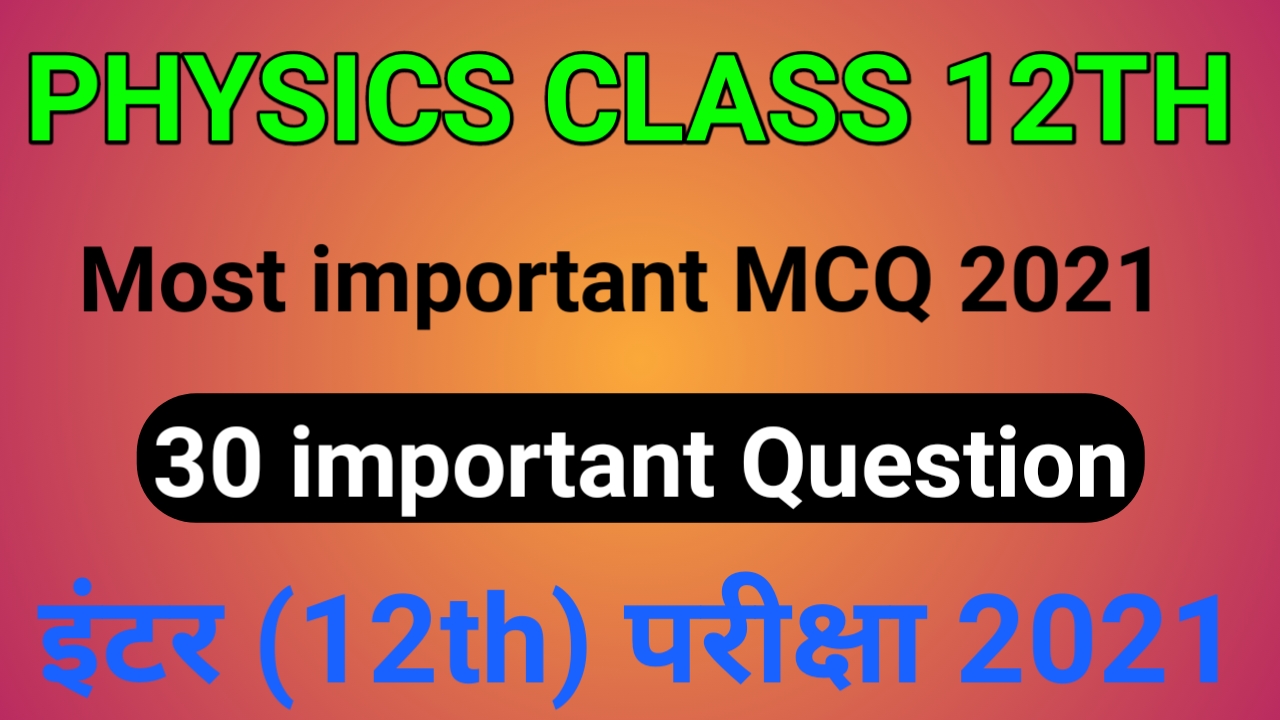 PHYSICS CLASS 12TH

Most important MCQ 2021

30 important Question

इंटर (12th) परीक्षा 2021